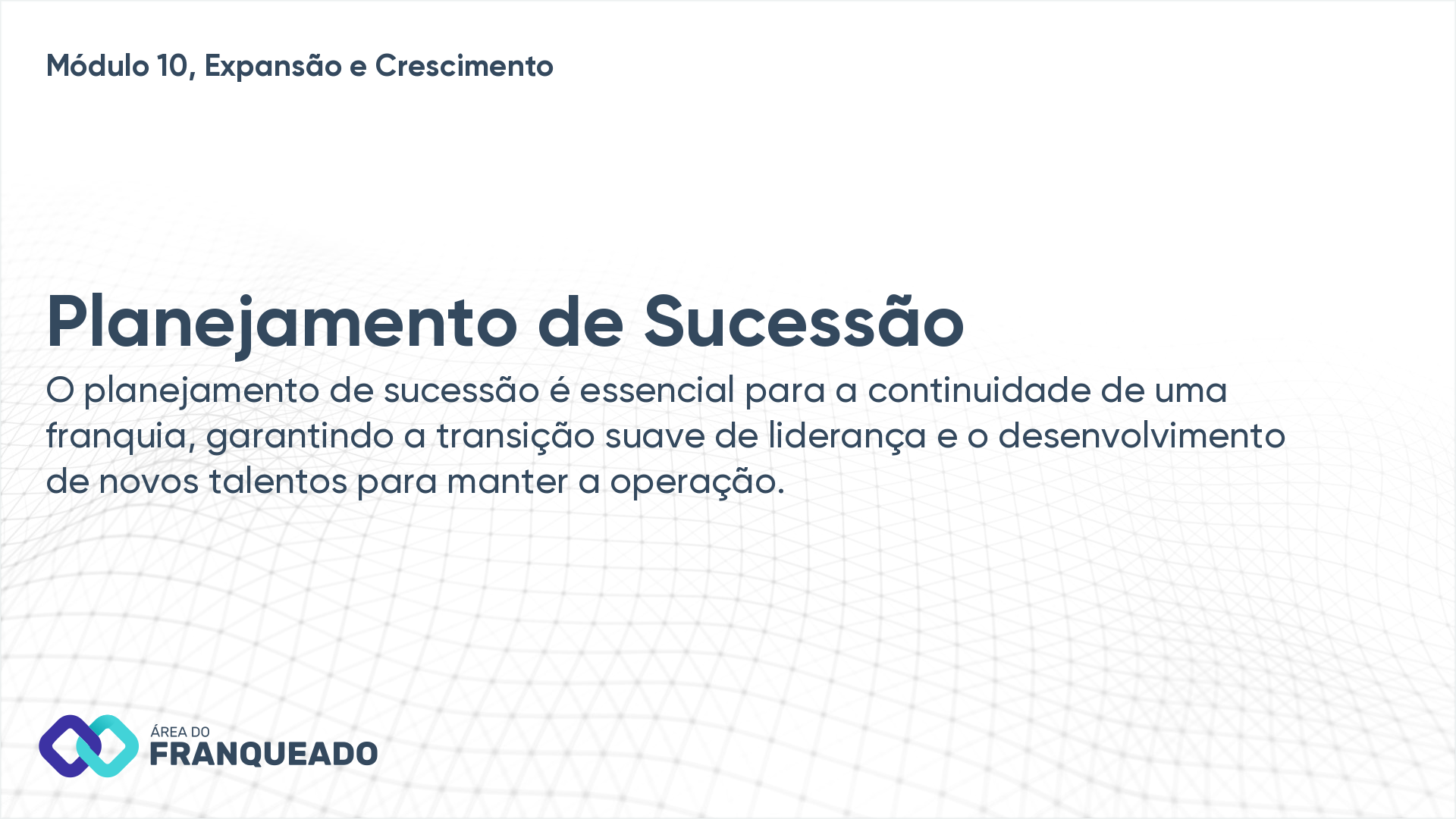 Módulo 10, Expansão e Crescimento

Planejamento de Sucessão

O planejamento de sucessão é essencial para a continuidade de uma franquia, garantindo a transição suave de liderança e o desenvolvimento de novos talentos para manter a operação.

ÁREA DO
FRANQUEADO